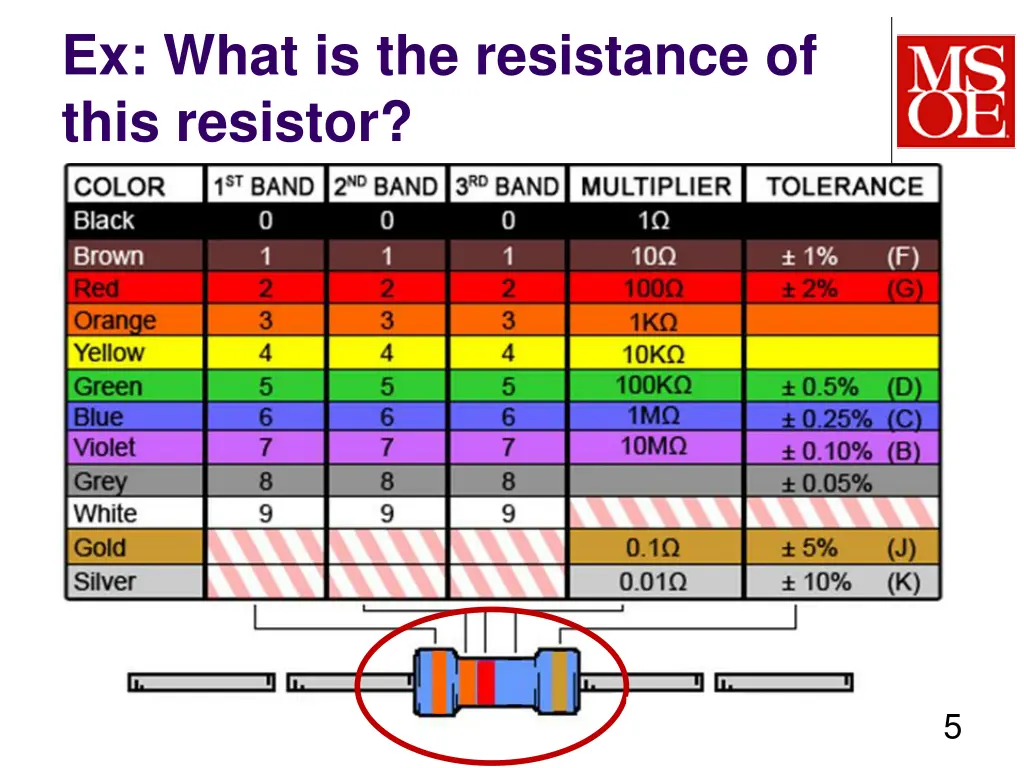 Ex: What is the resistance of this resistor?

MSOE

| COLOR | 1ST BAND | 2ND BAND | 3RD BAND | MULTIPLIER | TOLERANCE |
|---|---|---|---|---|---|
| Black | 0 | 0 | 0 | 1Ω | |
| Brown | 1 | 1 | 1 | 10Ω | ± 1% (F) |
| Red | 2 | 2 | 2 | 100Ω | ± 2% (G) |
| Orange | 3 | 3 | 3 | 1KΩ | |
| Yellow | 4 | 4 | 4 | 10KΩ | |
| Green | 5 | 5 | 5 | 100KΩ | ± 0.5% (D) |
| Blue | 6 | 6 | 6 | 1MΩ | ± 0.25% (C) |
| Violet | 7 | 7 | 7 | 10MΩ | ± 0.10% (B) |
| Grey | 8 | 8 | 8 | | ± 0.05% |
| White | 9 | 9 | 9 | | |
| Gold | | | | 0.1Ω | ± 5% (J) |
| Silver | | | | 0.01Ω | ± 10% (K) |

5